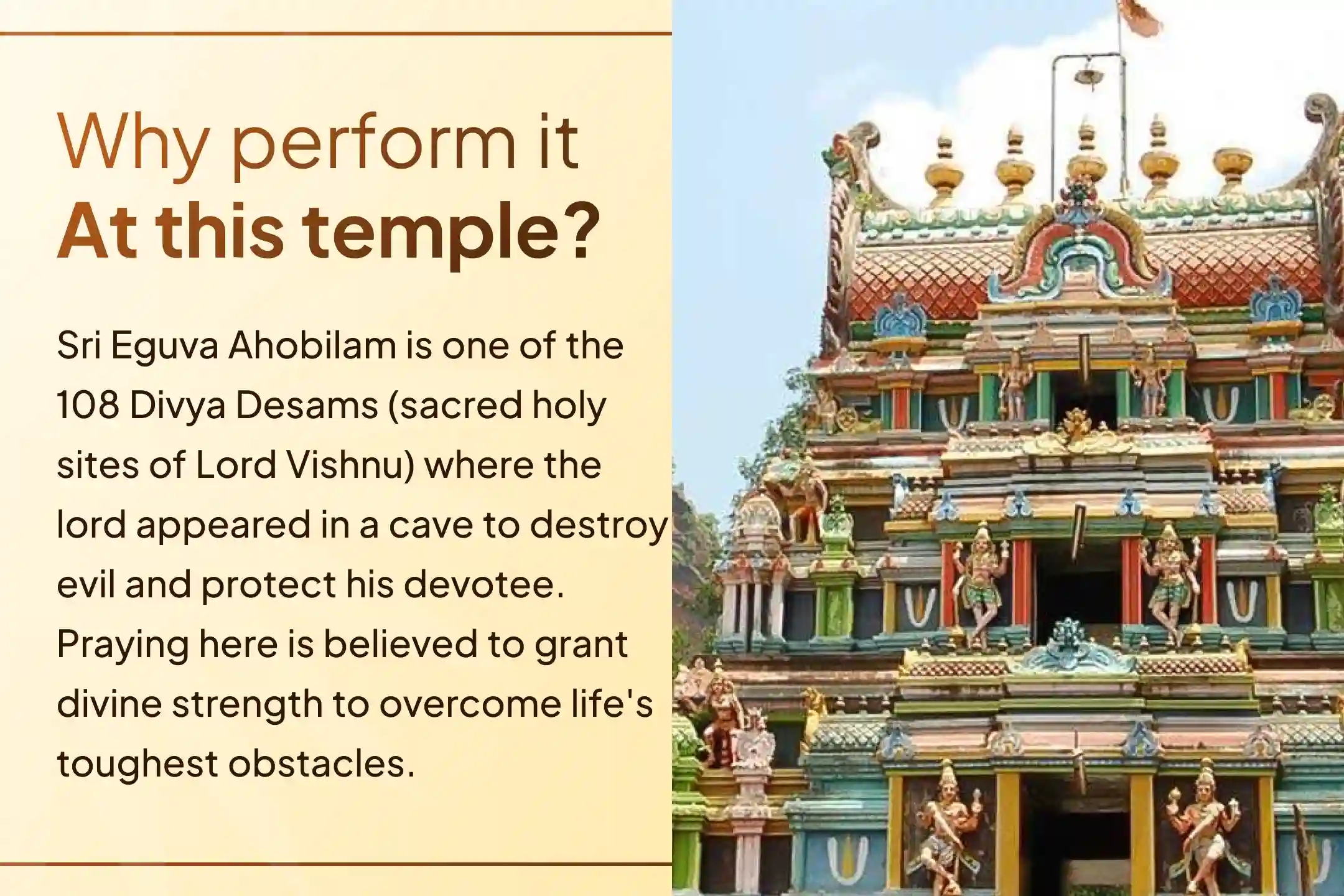 Why perform it
At this temple?

Sri Eguva Ahobilam is one of the 108 Divya Desams (sacred holy sites of Lord Vishnu) where the lord appeared in a cave to destroy evil and protect his devotee. Praying here is believed to grant divine strength to overcome life's toughest obstacles.